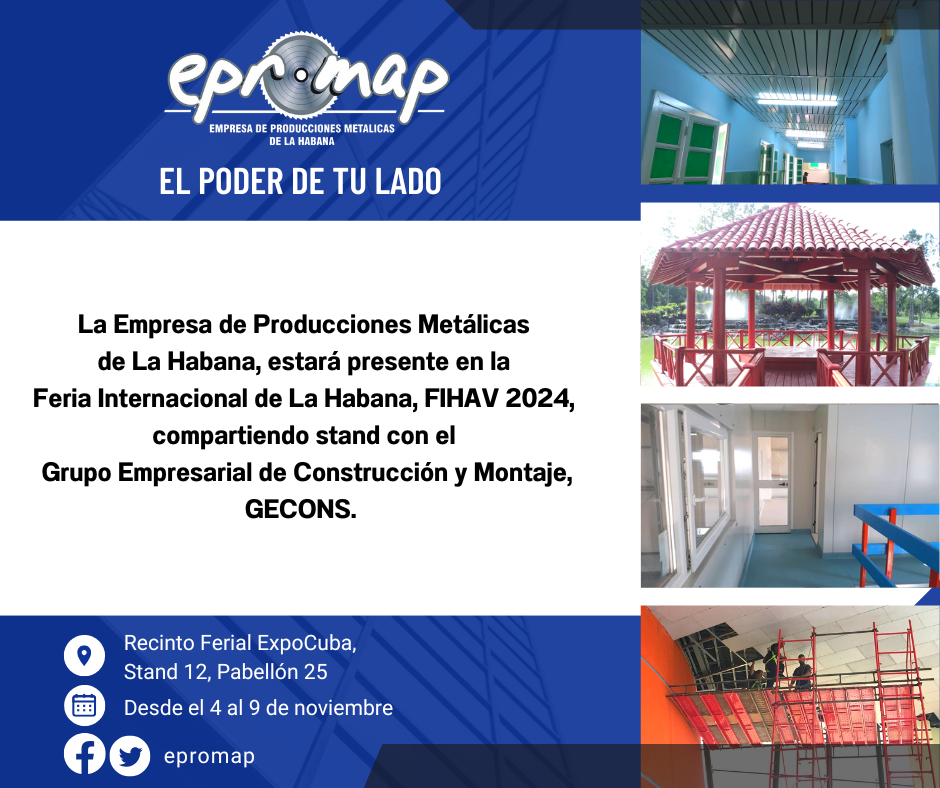 epromap
EMPRESA DE PRODUCCIONES METALICAS
DE LA HABANA

EL PODER DE TU LADO

La Empresa de Producciones Metálicas de La Habana, estará presente en la Feria Internacional de La Habana, FIHAV 2024, compartiendo stand con el Grupo Empresarial de Construcción y Montaje, GECONS.

Recinto Ferial ExpoCuba,
Stand 12, Pabellón 25

Desde el 4 al 9 de noviembre

epromap